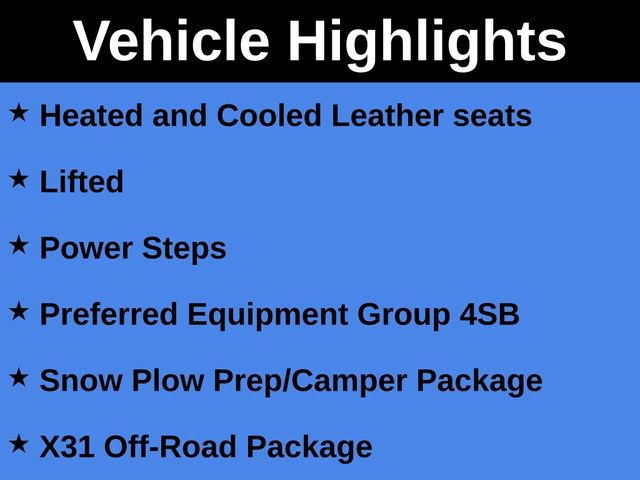 Vehicle Highlights

★ Heated and Cooled Leather seats

★ Lifted

★ Power Steps

★ Preferred Equipment Group 4SB

★ Snow Plow Prep/Camper Package

★ X31 Off-Road Package